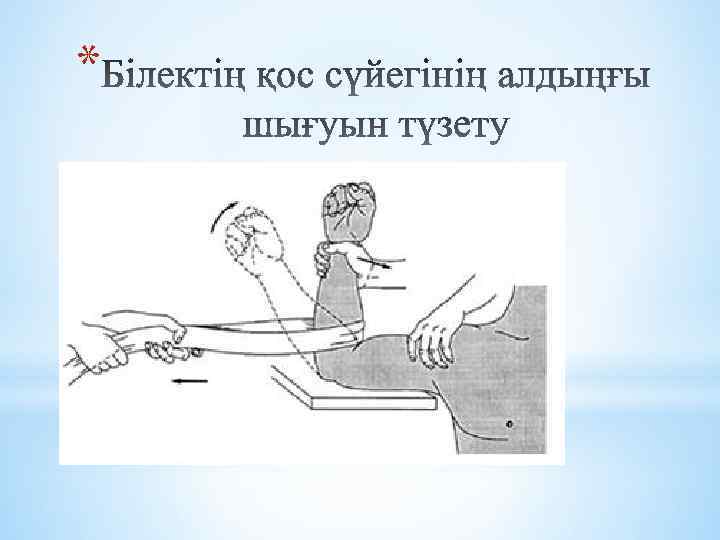 *Білектің қос сүйегінің алдыңғы шығуын түзету